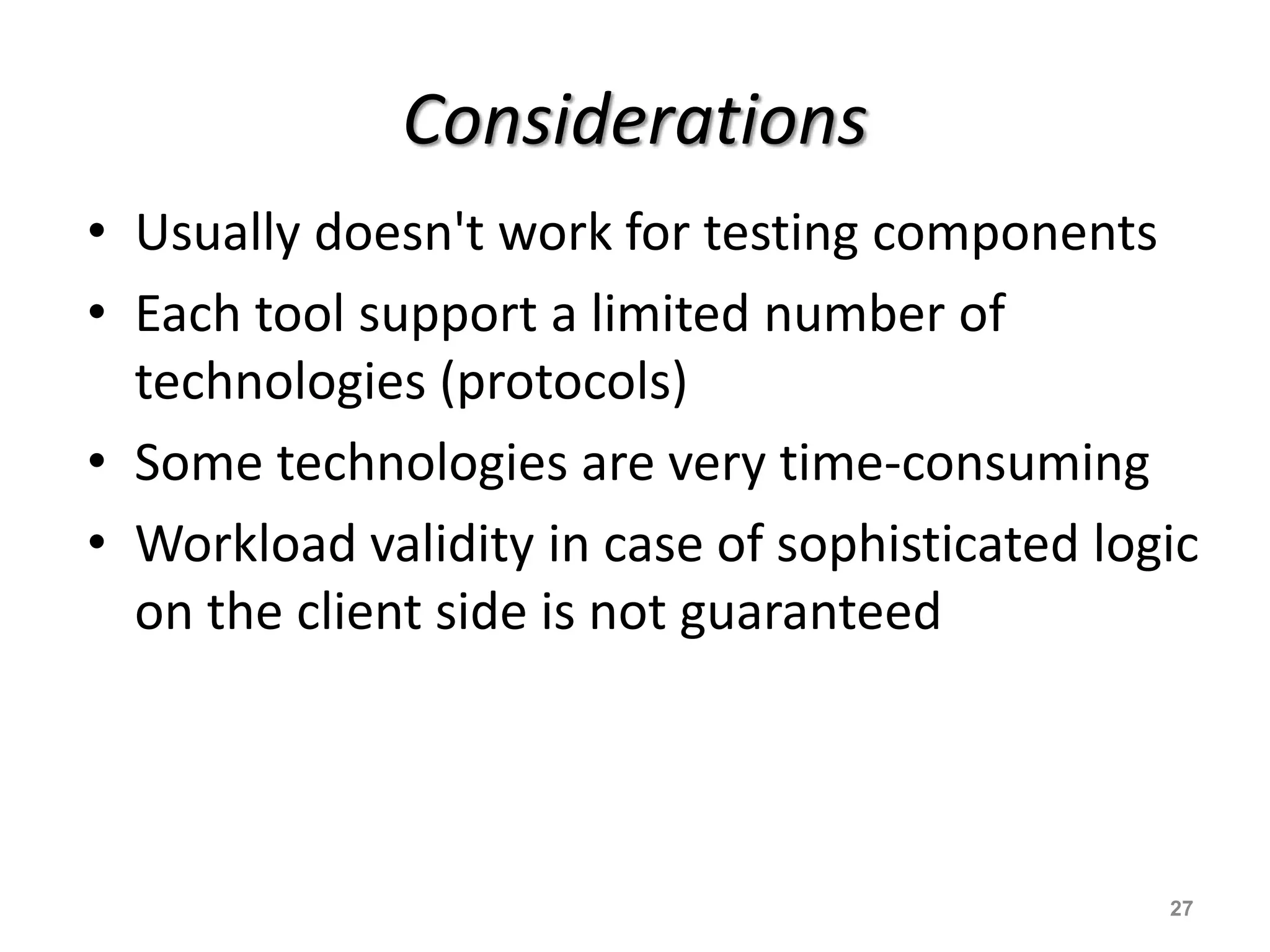 Considerations

• Usually doesn't work for testing components
• Each tool support a limited number of technologies (protocols)
• Some technologies are very time-consuming
• Workload validity in case of sophisticated logic on the client side is not guaranteed

27